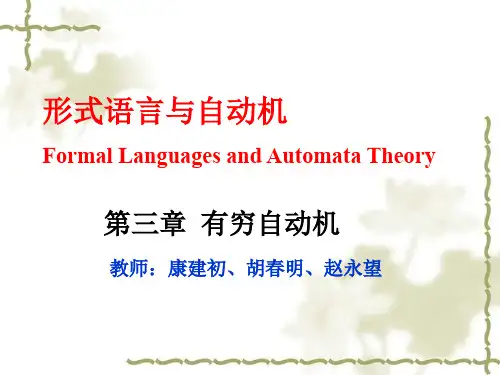 形式语言与自动机

Formal Languages and Automata Theory

第三章 有穷自动机

教师：康建初、胡春明、赵永望